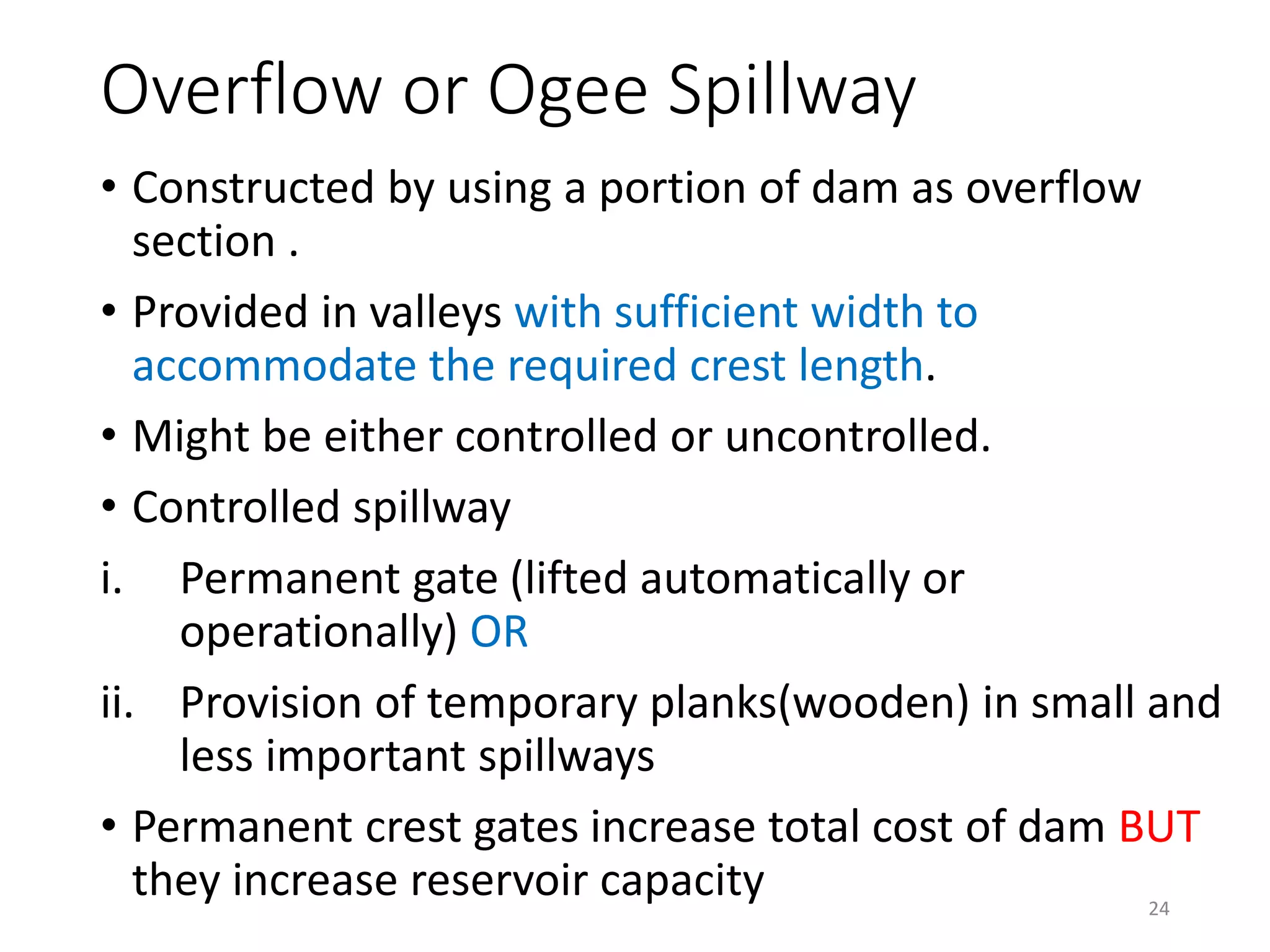 Overflow or Ogee Spillway

• Constructed by using a portion of dam as overflow section .

• Provided in valleys with sufficient width to accommodate the required crest length.

• Might be either controlled or uncontrolled.

• Controlled spillway

i. Permanent gate (lifted automatically or operationally) OR

ii. Provision of temporary planks(wooden) in small and less important spillways

• Permanent crest gates increase total cost of dam BUT they increase reservoir capacity

24